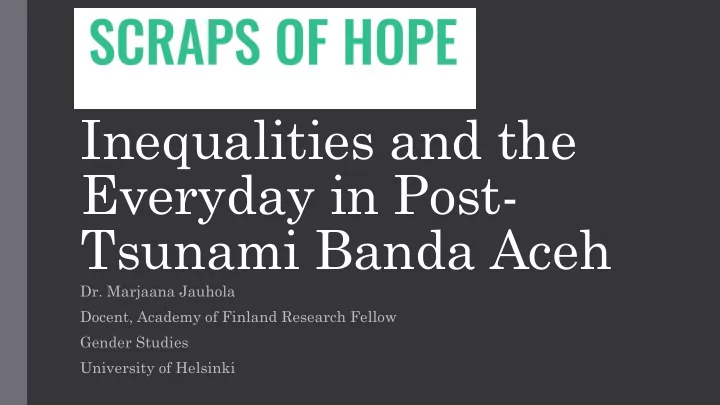 SCRAPS OF HOPE

Inequalities and the Everyday in Post-Tsunami Banda Aceh

Dr. Marjaana Jauhola

Docent, Academy of Finland Research Fellow

Gender Studies

University of Helsinki